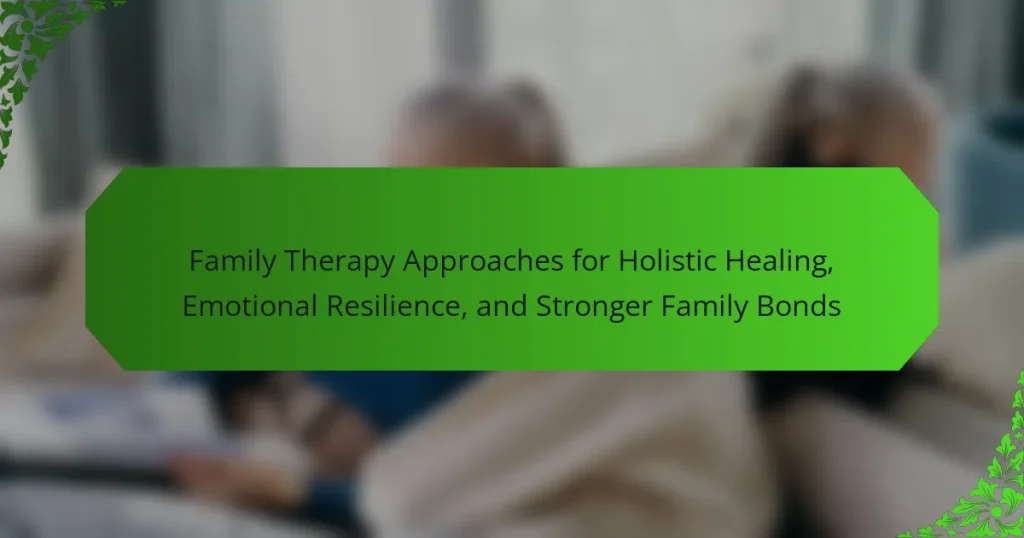 Family Therapy Approaches for Holistic Healing, Emotional Resilience, and Stronger Family Bonds